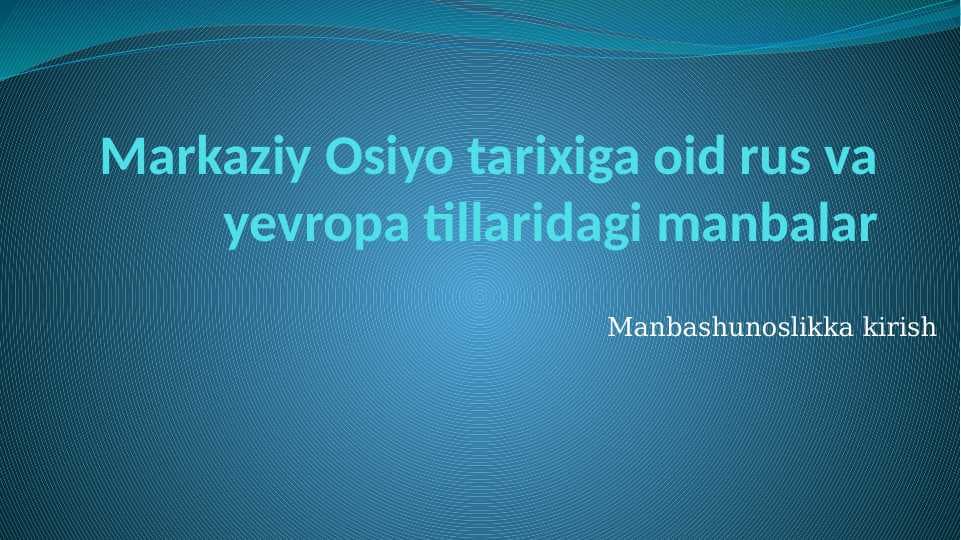 Markaziy Osiyo tarixiga oid rus va yevropa tillaridagi manbalar

Manbashunoslikka kirish